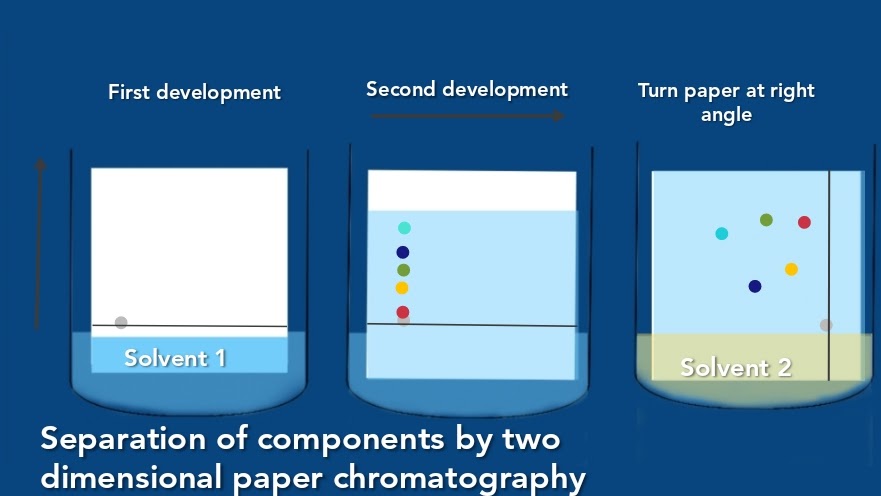 First development

Second development

Turn paper at right angle

Solvent 1

Solvent 2

Separation of components by two dimensional paper chromatography